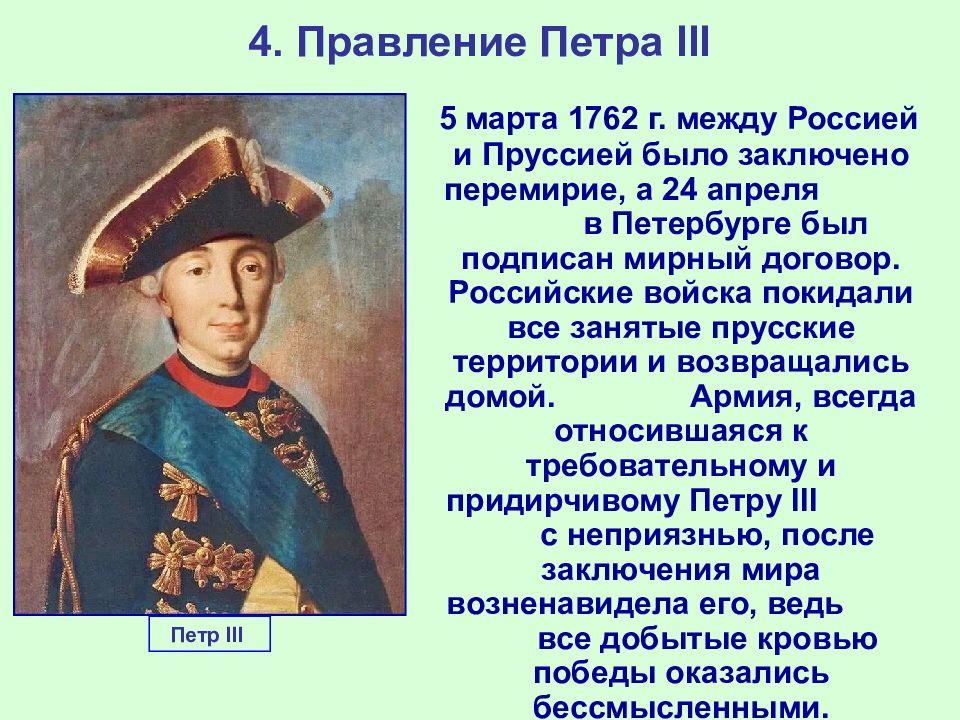 4. Правление Петра III

Петр III

5 марта 1762 г. между Россией и Пруссией было заключено перемирие, а 24 апреля в Петербурге был подписан мирный договор. Российские войска покидали все занятые прусские территории и возвращались домой. Армия, всегда относившаяся к требовательному и придирчивому Петру III с неприязнью, после заключения мира возненавидела его, ведь все добытые кровью победы оказались бессмысленными.